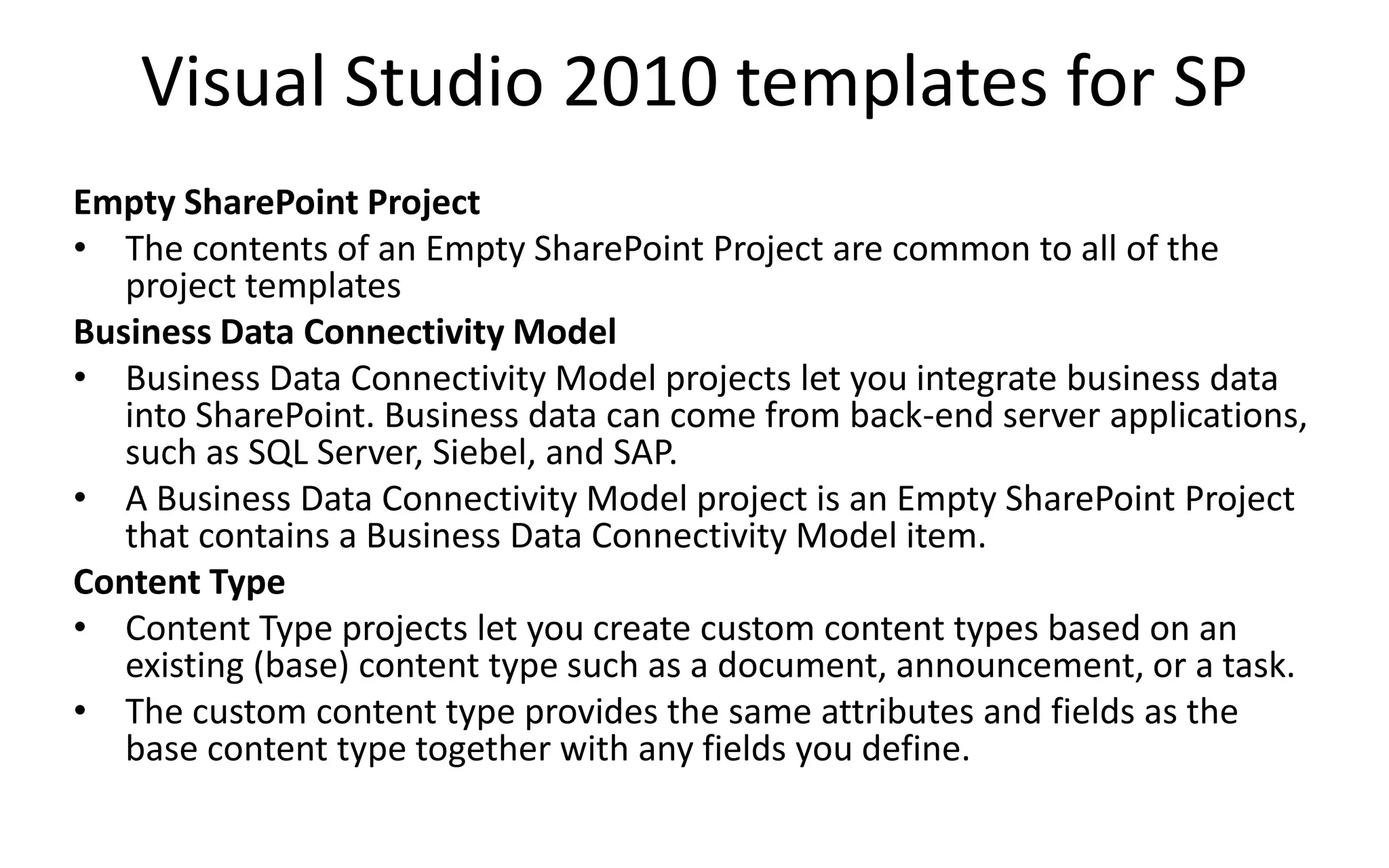 Visual Studio 2010 templates for SP

Empty SharePoint Project

• The contents of an Empty SharePoint Project are common to all of the project templates

Business Data Connectivity Model

• Business Data Connectivity Model projects let you integrate business data into SharePoint. Business data can come from back-end server applications, such as SQL Server, Siebel, and SAP.

• A Business Data Connectivity Model project is an Empty SharePoint Project that contains a Business Data Connectivity Model item.

Content Type

• Content Type projects let you create custom content types based on an existing (base) content type such as a document, announcement, or a task.

• The custom content type provides the same attributes and fields as the base content type together with any fields you define.